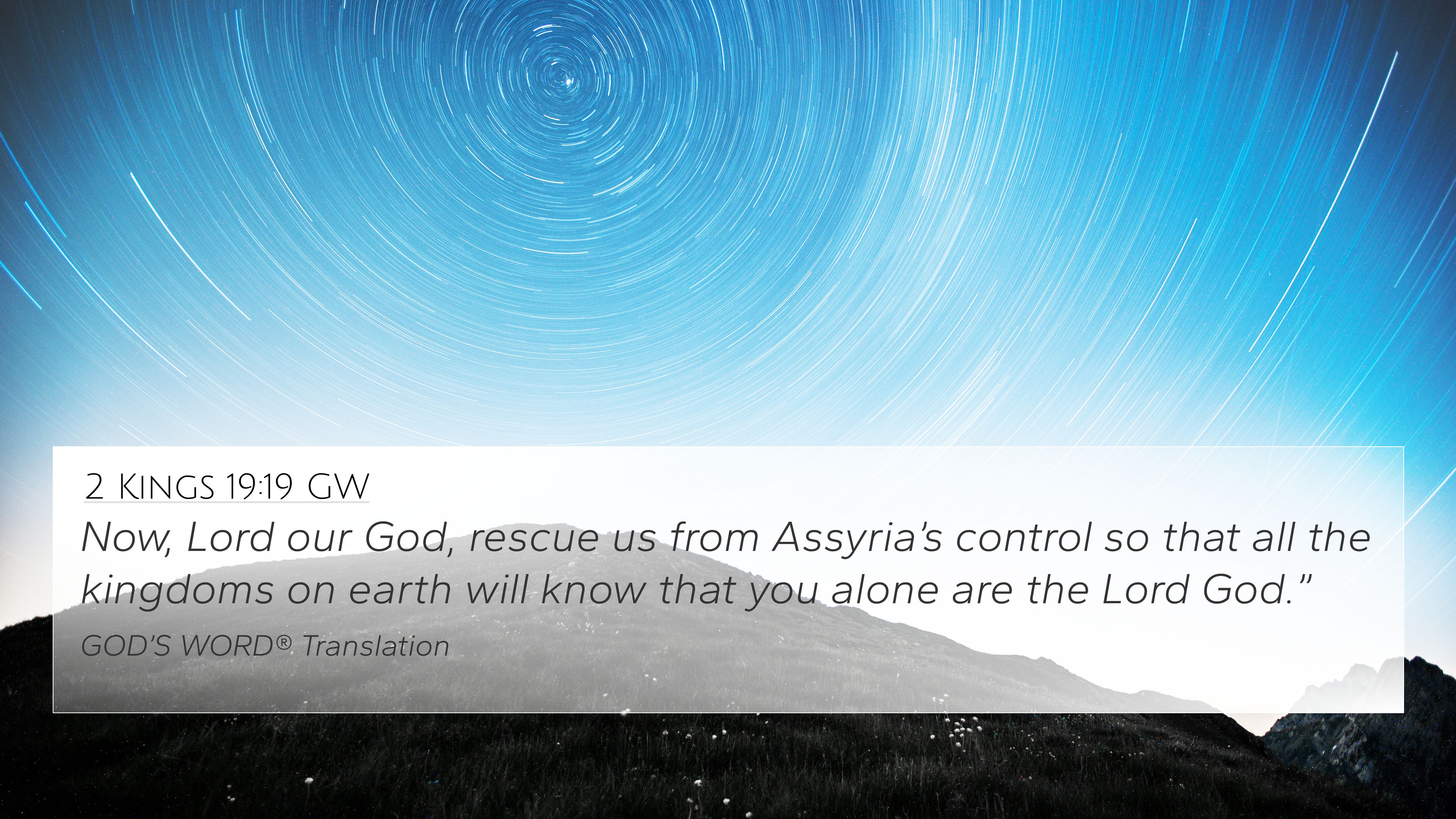 2 Kings 19:19 GW

Now, Lord our God, rescue us from Assyria's control so that all the kingdoms on earth will know that you alone are the Lord God."

GOD'S WORD® Translation